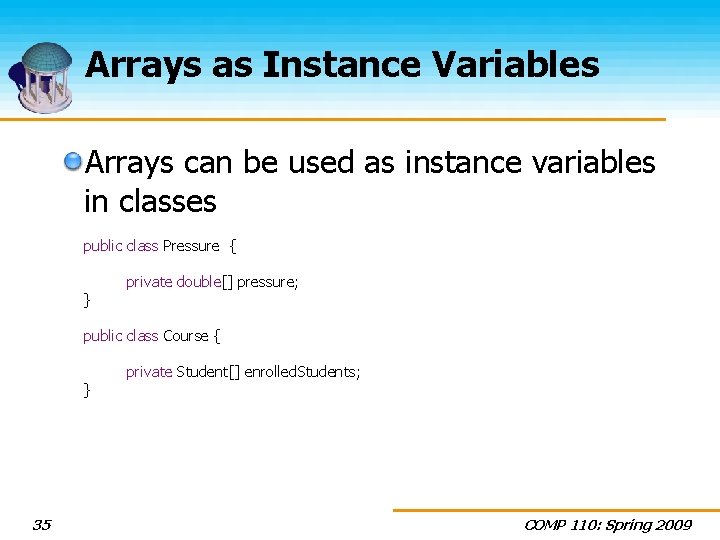 Arrays as Instance Variables

Arrays can be used as instance variables in classes

public class Pressure {
private double[] pressure;
}

public class Course {
private Student[] enrolledStudents;
}

35

COMP 110: Spring 2009